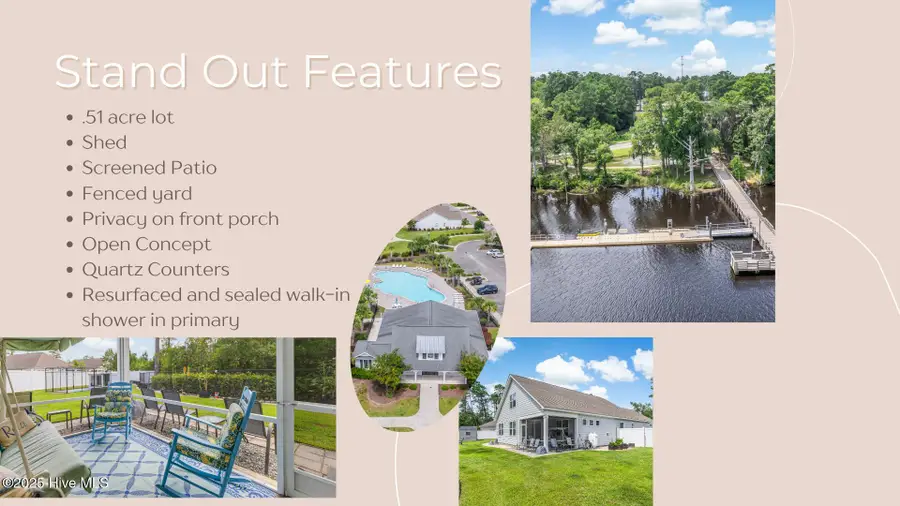 Stand Out Features

- .51 acre lot
- Shed
- Screened Patio
- Fenced yard
- Privacy on front porch
- Open Concept
- Quartz Counters
- Resurfaced and sealed walk-in shower in primary

©2025 Hive MLS